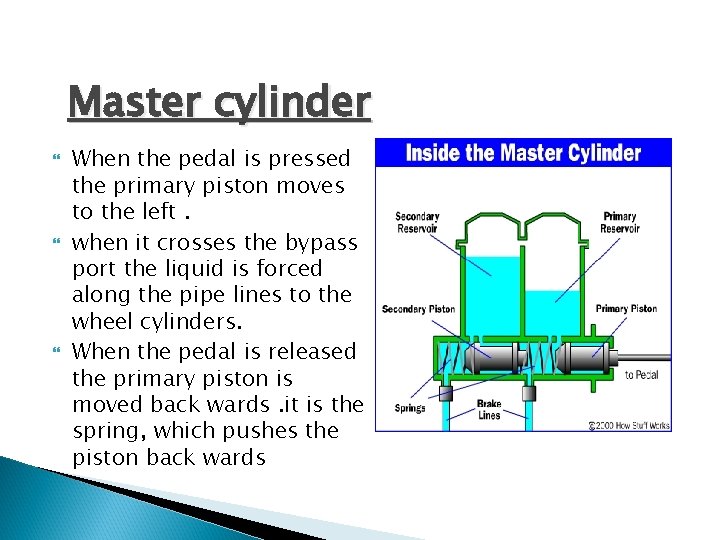 Master cylinder

When the pedal is pressed the primary piston moves to the left .

when it crosses the bypass port the liquid is forced along the pipe lines to the wheel cylinders.

When the pedal is released the primary piston is moved back wards .it is the spring, which pushes the piston back wards

Inside the Master Cylinder

Secondary Reservoir

Primary Reservoir

Secondary Piston

Primary Piston

to Pedal

Springs

Brake Lines

©2000 How Stuff Works